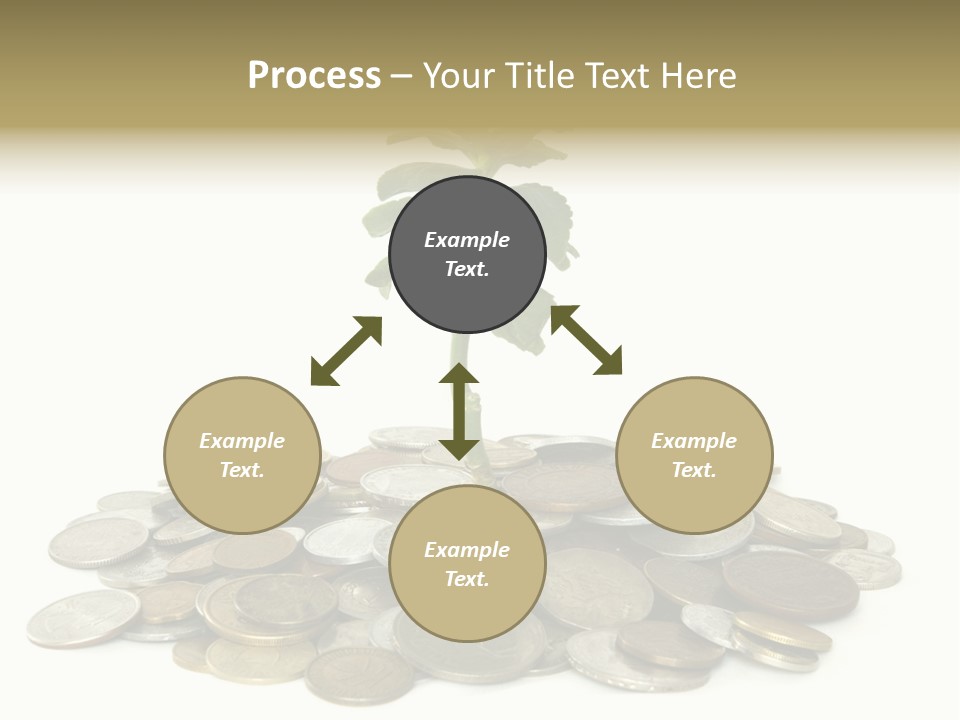 Process – Your Title Text Here

Example Text.

Example Text.

Example Text.

Example Text.